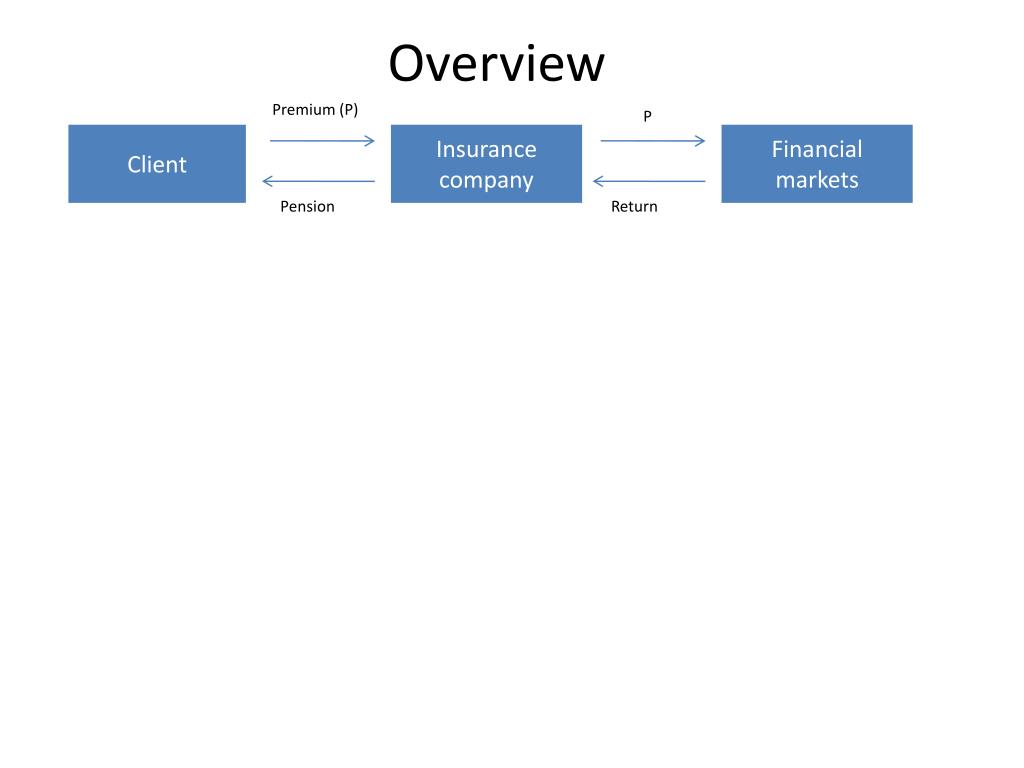 Overview

Premium (P)

P

Client

Insurance company

Financial markets

Pension

Return